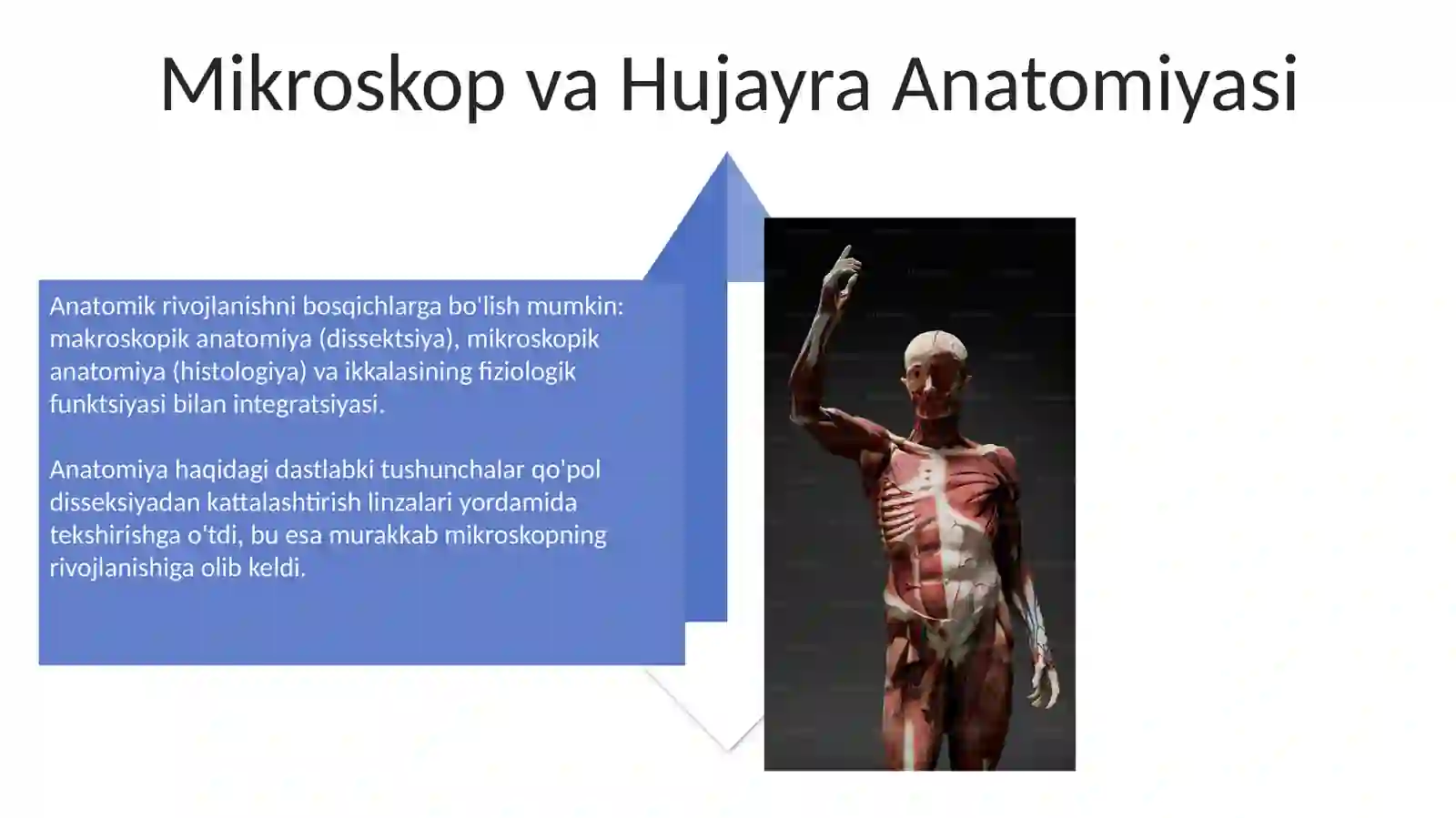 Mikroskop va Hujayra Anatomiyasi

Anatomik rivojlanishni bosqichlarga bo'lish mumkin: makroskopik anatomiya (dissektsiya), mikroskopik anatomiya (histologiya) va ikkalasining fiziologik funktsiyasi bilan integratsiyasi.

Anatomiya haqidagi dastlabki tushunchalar qo'pol disseksiyadan kattalashtirish linzalari yordamida tekshirishga o'tdi, bu esa murakkab mikroskopning rivojlanishiga olib keldi.